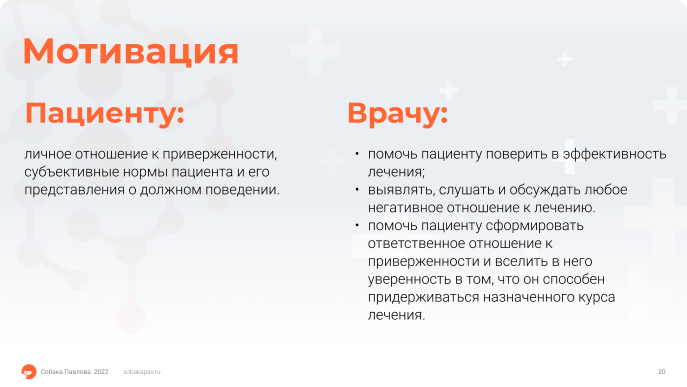 Мотивация

Пациенту:

личное отношение к приверженности, субъективные нормы пациента и его представления о должном поведении.

Врачу:

• помочь пациенту поверить в эффективность лечения;
• выявлять, слушать и обсуждать любое негативное отношение к лечению.
• помочь пациенту сформировать ответственное отношение к приверженности и вселить в него уверенность в том, что он способен придерживаться назначенного курса лечения.

Собака Павлова. 2022 sobakapav.ru

20